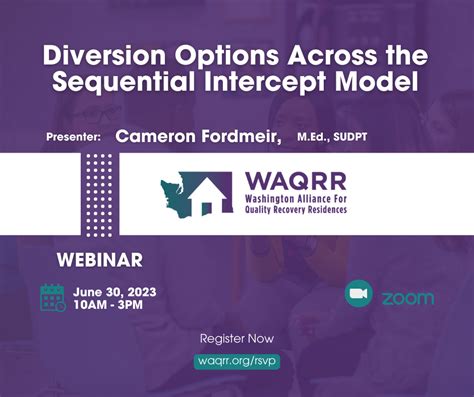 Diversion Options Across the Sequential Intercept Model

Presenter: Cameron Fordmeir, M.Ed., SUDPT

WAQRR
Washington Alliance For Quality Recovery Residences

WEBINAR

June 30, 2023
10AM - 3PM

zoom

Register Now

waqrr.org/rsvp